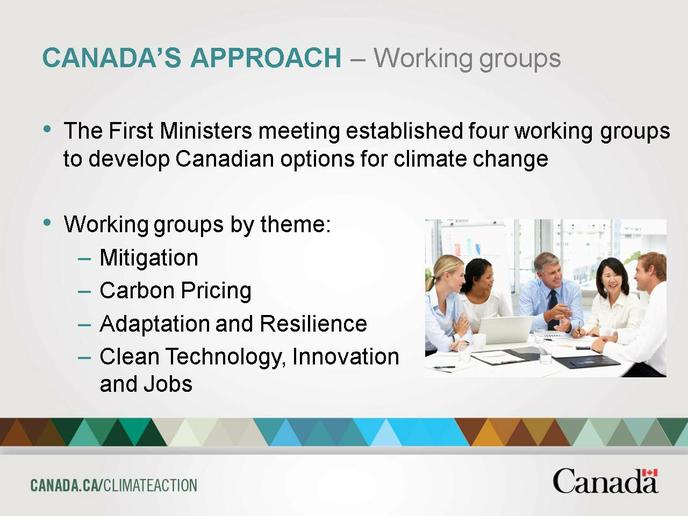 CANADA'S APPROACH – Working groups

• The First Ministers meeting established four working groups to develop Canadian options for climate change

• Working groups by theme:
– Mitigation
– Carbon Pricing
– Adaptation and Resilience
– Clean Technology, Innovation and Jobs

CANADA.CA/CLIMATEACTION

Canada